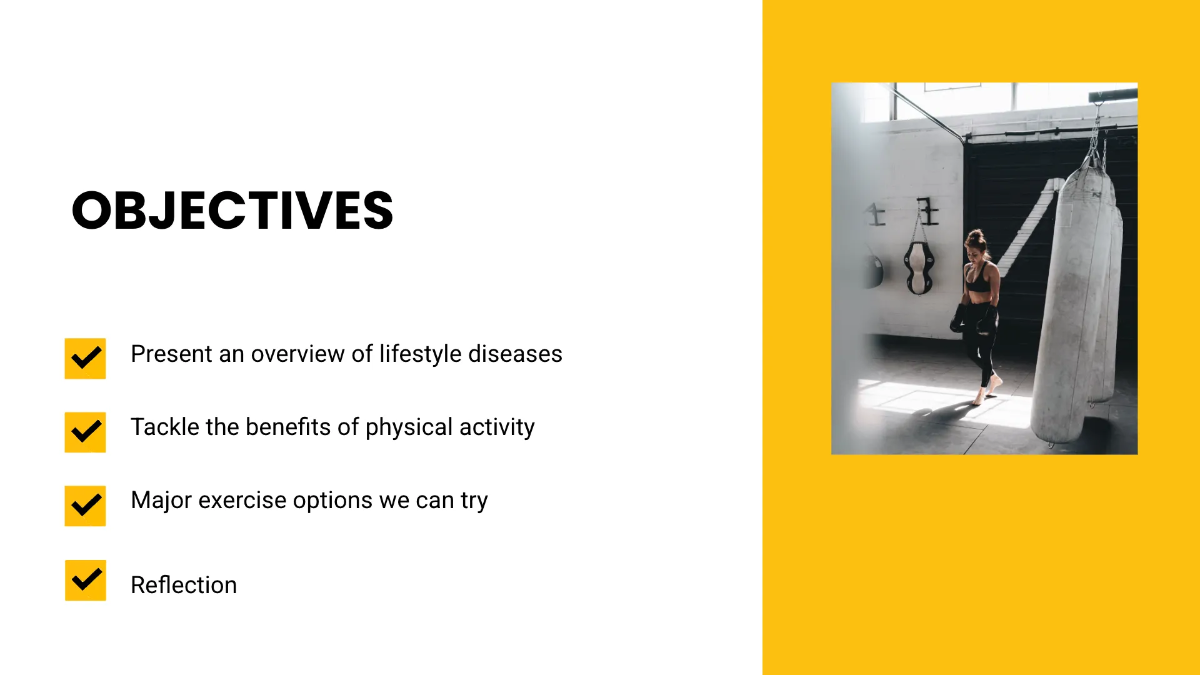 OBJECTIVES

Present an overview of lifestyle diseases

Tackle the benefits of physical activity

Major exercise options we can try

Reflection